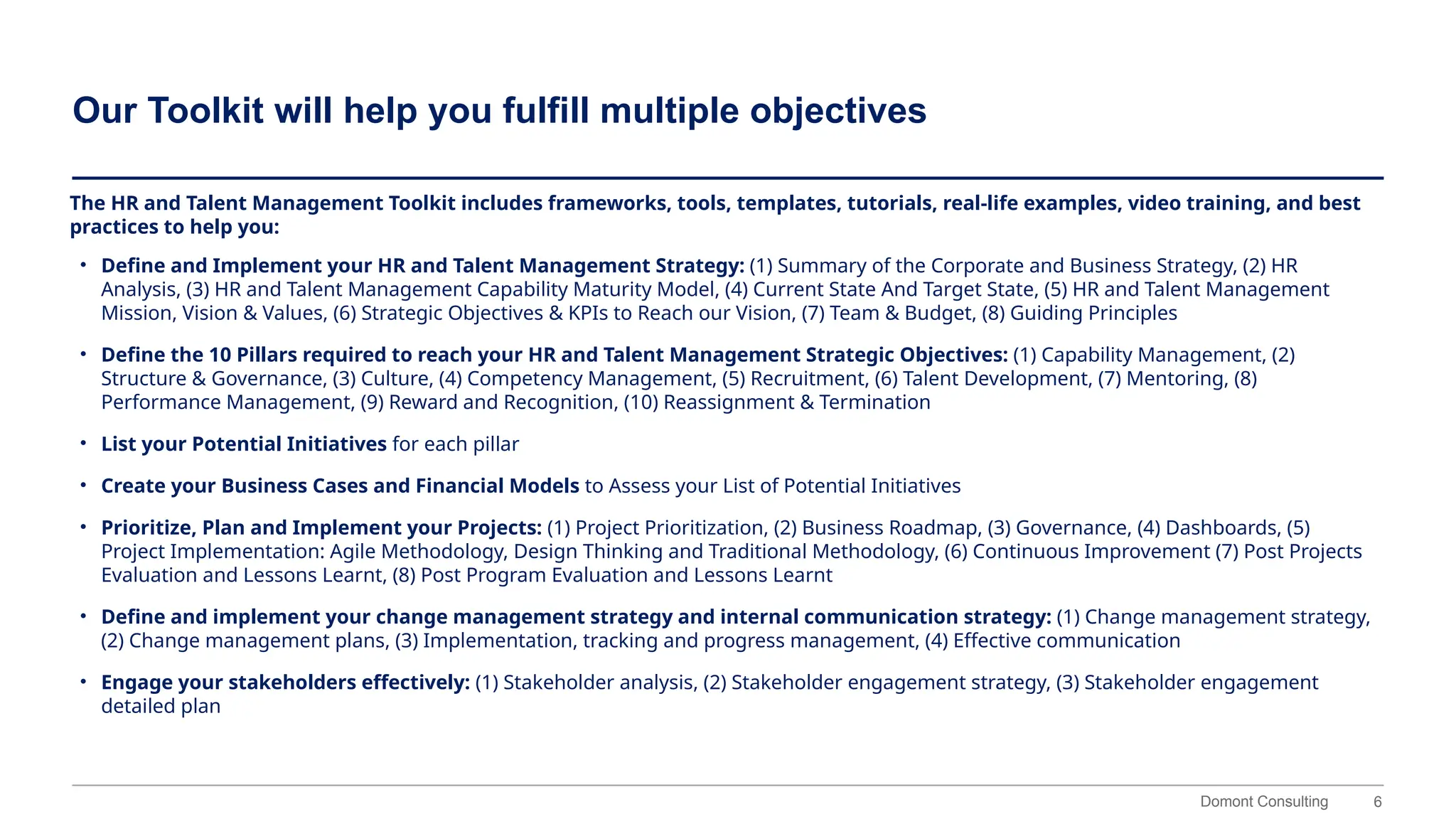 Our Toolkit will help you fulfill multiple objectives

The HR and Talent Management Toolkit includes frameworks, tools, templates, tutorials, real-life examples, video training, and best practices to help you:

• Define and Implement your HR and Talent Management Strategy: (1) Summary of the Corporate and Business Strategy, (2) HR Analysis, (3) HR and Talent Management Capability Maturity Model, (4) Current State And Target State, (5) HR and Talent Management Mission, Vision & Values, (6) Strategic Objectives & KPIs to Reach our Vision, (7) Team & Budget, (8) Guiding Principles

• Define the 10 Pillars required to reach your HR and Talent Management Strategic Objectives: (1) Capability Management, (2) Structure & Governance, (3) Culture, (4) Competency Management, (5) Recruitment, (6) Talent Development, (7) Mentoring, (8) Performance Management, (9) Reward and Recognition, (10) Reassignment & Termination

• List your Potential Initiatives for each pillar

• Create your Business Cases and Financial Models to Assess your List of Potential Initiatives

• Prioritize, Plan and Implement your Projects: (1) Project Prioritization, (2) Business Roadmap, (3) Governance, (4) Dashboards, (5) Project Implementation: Agile Methodology, Design Thinking and Traditional Methodology, (6) Continuous Improvement (7) Post Projects Evaluation and Lessons Learnt, (8) Post Program Evaluation and Lessons Learnt

• Define and implement your change management strategy and internal communication strategy: (1) Change management strategy, (2) Change management plans, (3) Implementation, tracking and progress management, (4) Effective communication

• Engage your stakeholders effectively: (1) Stakeholder analysis, (2) Stakeholder engagement strategy, (3) Stakeholder engagement detailed plan

Domont Consulting 6